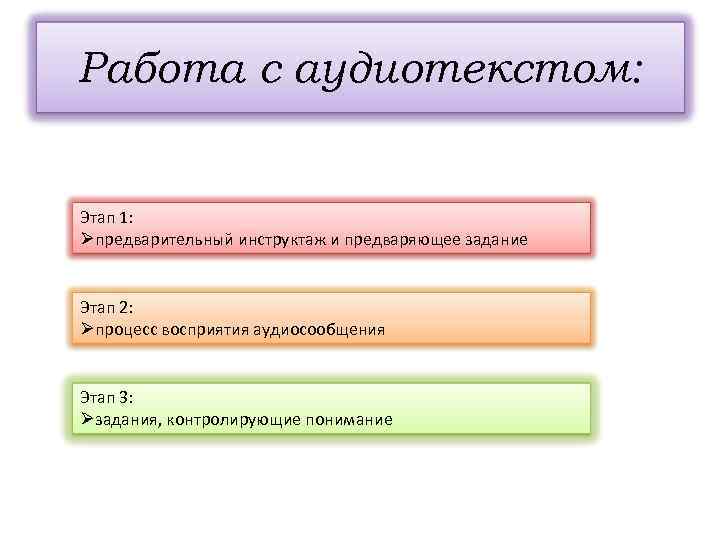 Работа с аудиотекстом:

Этап 1:
➢предварительный инструктаж и предваряющее задание

Этап 2:
➢процесс восприятия аудиосообщения

Этап 3:
➢задания, контролирующие понимание